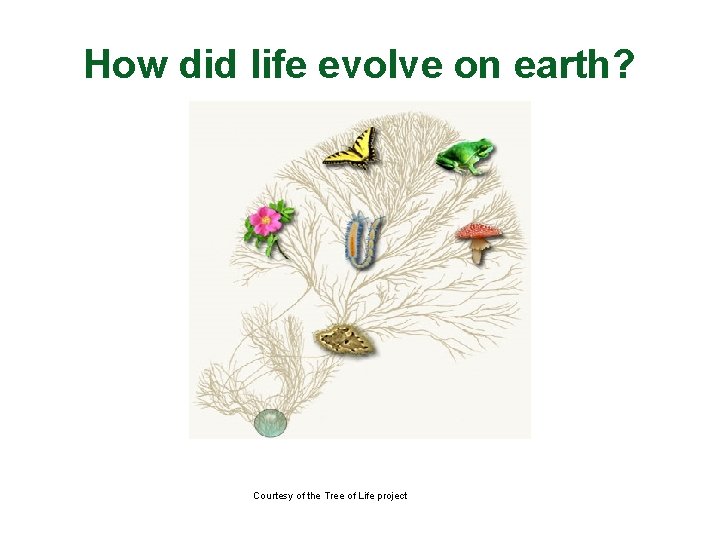 How did life evolve on earth?

Courtesy of the Tree of Life project